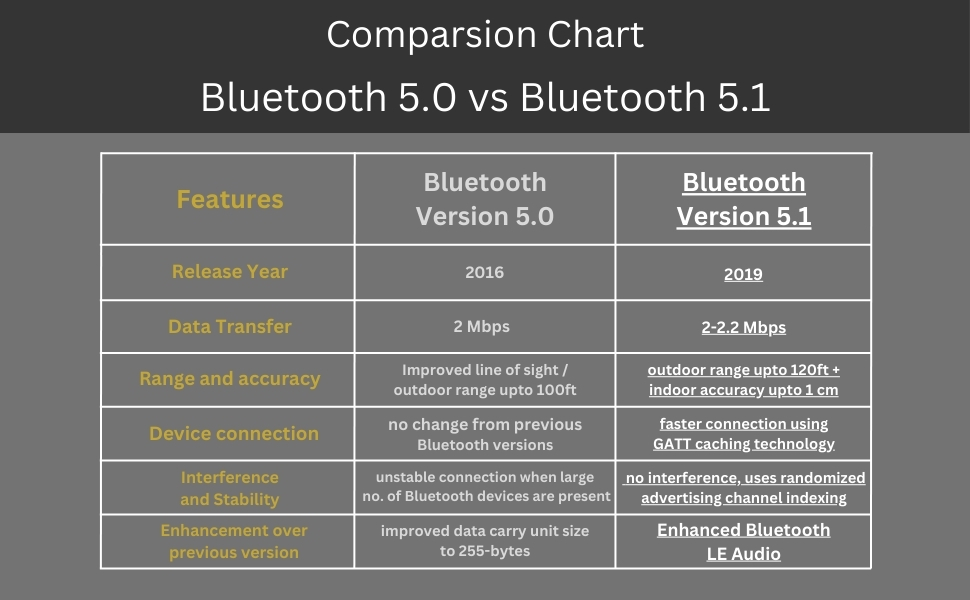 Comparsion Chart

Bluetooth 5.0 vs Bluetooth 5.1

| Features | Bluetooth Version 5.0 | Bluetooth Version 5.1 |
|---|---|---|
| Release Year | 2016 | 2019 |
| Data Transfer | 2 Mbps | 2-2.2 Mbps |
| Range and accuracy | Improved line of sight / outdoor range upto 100ft | outdoor range upto 120ft + indoor accuracy upto 1 cm |
| Device connection | no change from previous Bluetooth versions | faster connection using GATT caching technology |
| Interference and Stability | unstable connection when large no. of Bluetooth devices are present | no interference, uses randomized advertising channel indexing |
| Enhancement over previous version | improved data carry unit size to 255-bytes | Enhanced Bluetooth LE Audio |